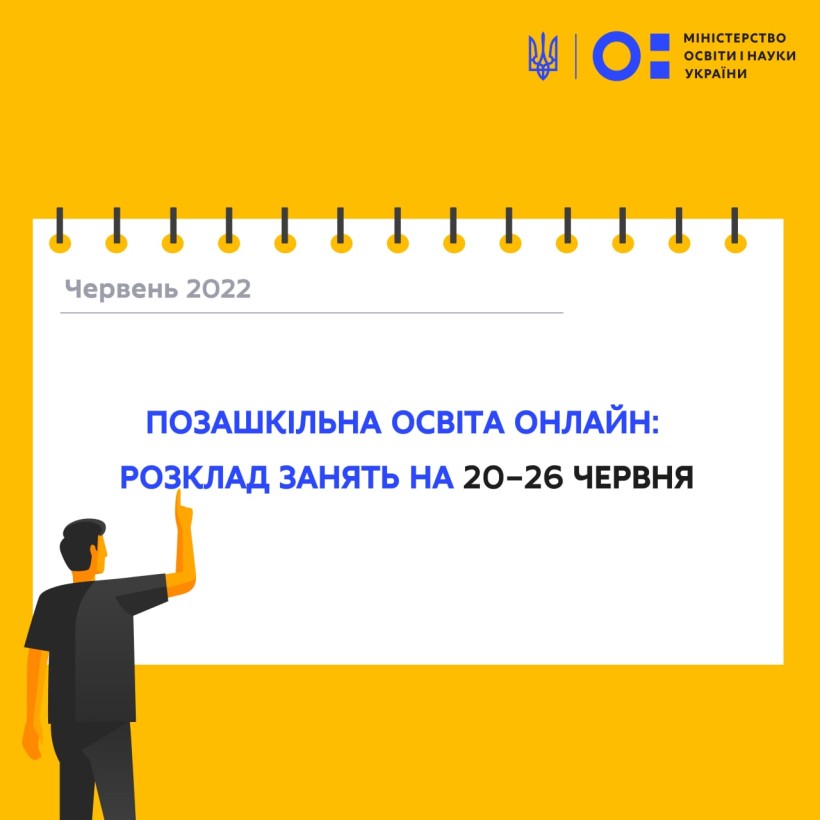 МІНІСТЕРСТВО ОСВІТИ І НАУКИ УКРАЇНИ

Червень 2022

ПОЗАШКІЛЬНА ОСВІТА ОНЛАЙН: РОЗКЛАД ЗАНЯТЬ НА 20–26 ЧЕРВНЯ